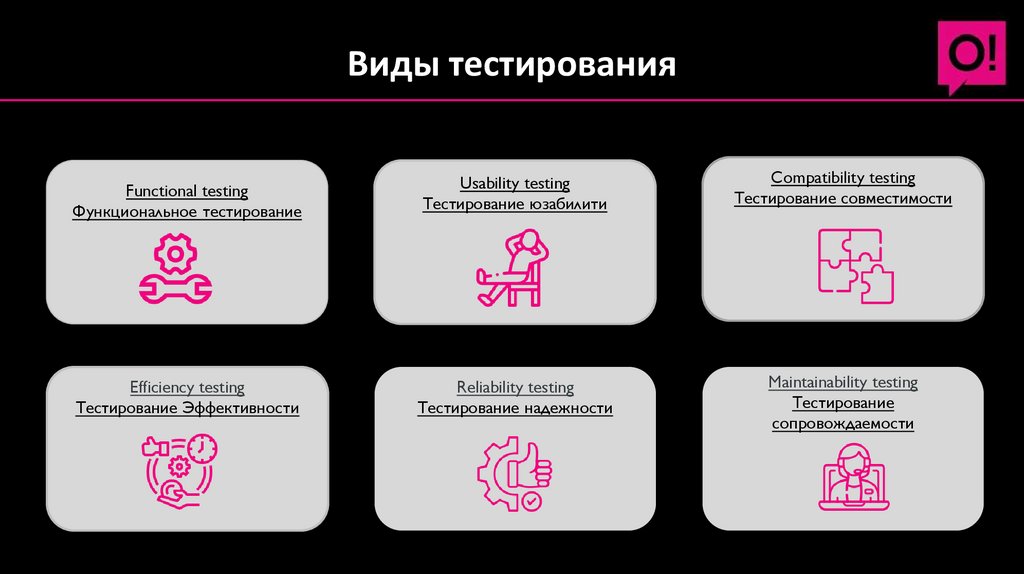 Виды тестирования

O!

Functional testing
Функциональное тестирование

Usability testing
Тестирование юзабилити

Compatibility testing
Тестирование совместимости

Efficiency testing
Тестирование Эффективности

Reliability testing
Тестирование надежности

Maintainability testing
Тестирование сопровождаемости